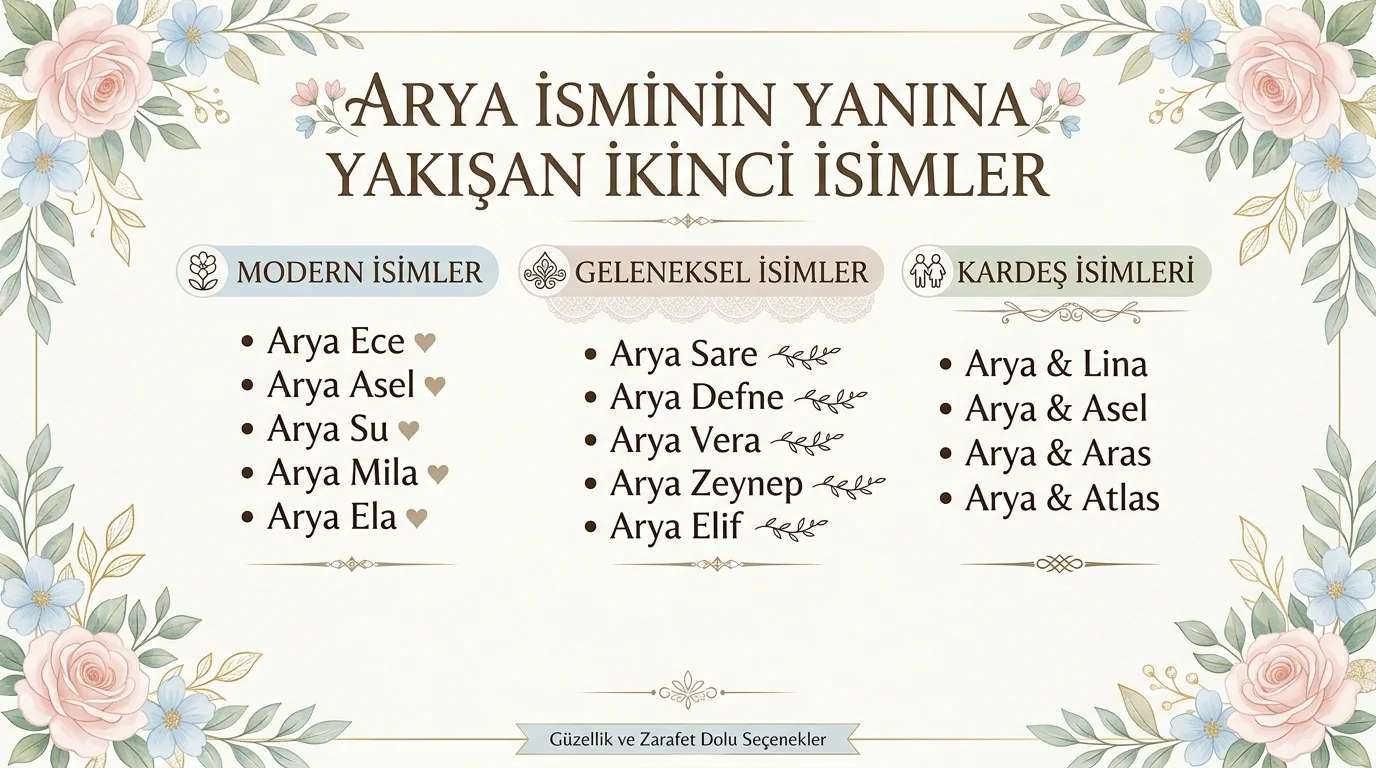 ARYA İSMİNİN YANINA YAKIŞAN İKİNCİ İSİMLER

MODERN İSİMLER

• Arya Ece
• Arya Asel
• Arya Su
• Arya Mila
• Arya Ela

GELENEKSEL İSİMLER

• Arya Sare
• Arya Defne
• Arya Vera
• Arya Zeynep
• Arya Elif

KARDEŞ İSİMLERİ

• Arya & Lina
• Arya & Asel
• Arya & Aras
• Arya & Atlas

Güzellik ve Zarafet Dolu Seçenekler